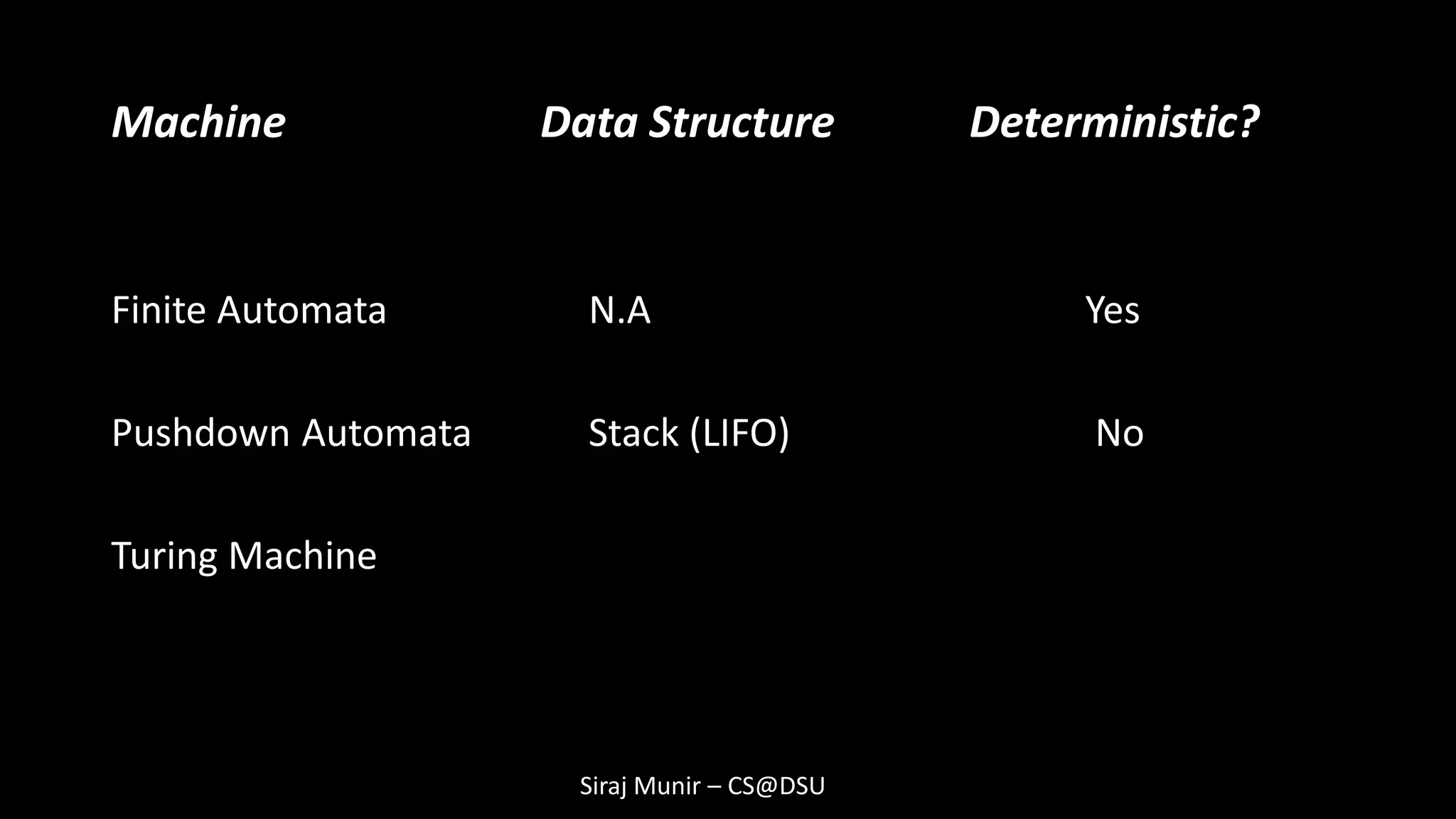 | Machine | Data Structure | Deterministic? |
|---|---|---|
| Finite Automata | N.A | Yes |
| Pushdown Automata | Stack (LIFO) | No |
| Turing Machine | | |

Siraj Munir – CS@DSU